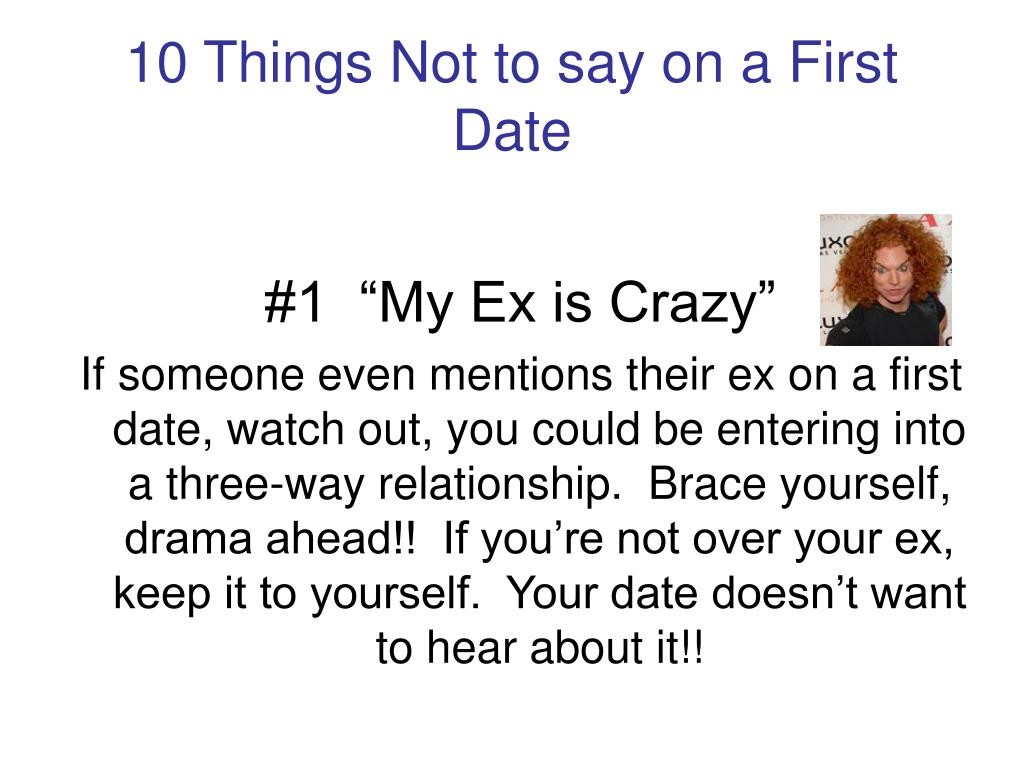 10 Things Not to say on a First Date

#1 “My Ex is Crazy”

If someone even mentions their ex on a first date, watch out, you could be entering into a three-way relationship. Brace yourself, drama ahead!! If you’re not over your ex, keep it to yourself. Your date doesn’t want to hear about it!!